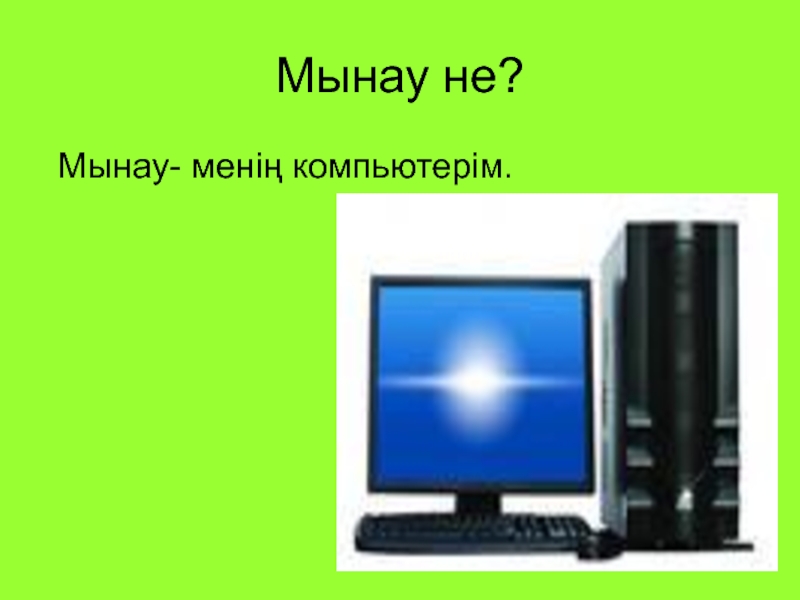 Мынау не?

Мынау- менің компьютерім.